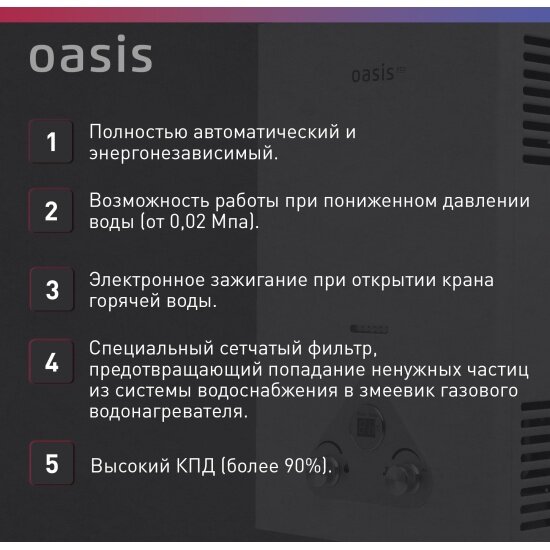 oasis

oasis

1 Полностью автоматический и энергонезависимый.

2 Возможность работы при пониженном давлении воды (от 0,02 Мпа).

3 Электронное зажигание при открытии крана горячей воды.

4 Специальный сетчатый фильтр, предотвращающий попадание ненужных частиц из системы водоснабжения в змеевик газового водонагревателя.

5 Высокий КПД (более 90%).